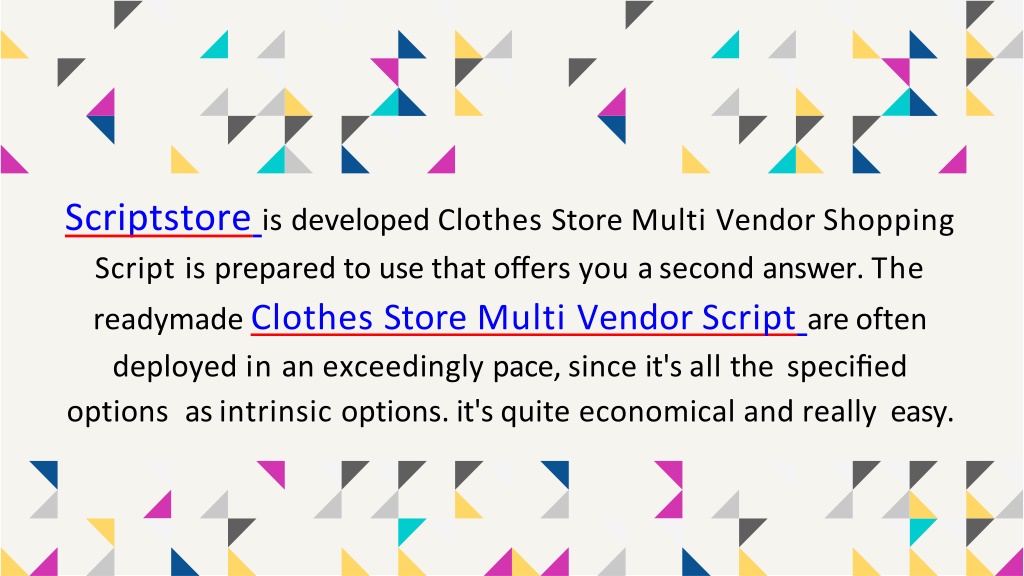 Scriptstore is developed Clothes Store Multi Vendor Shopping Script is prepared to use that offers you a second answer. The readymade Clothes Store Multi Vendor Script are often deployed in an exceedingly pace, since it's all the specified options as intrinsic options. it's quite economical and really easy.